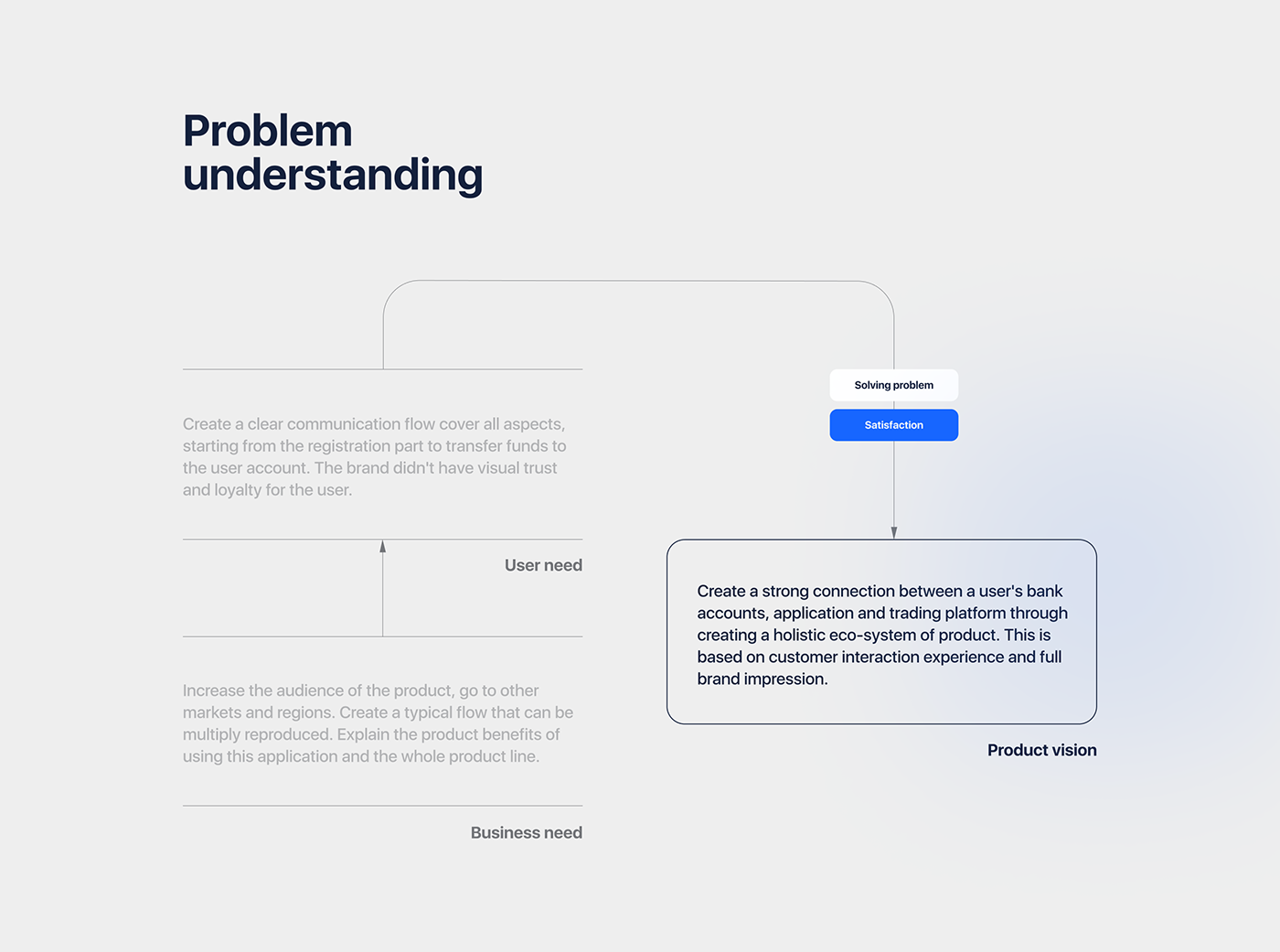 Problem understanding

Create a clear communication flow cover all aspects, starting from the registration part to transfer funds to the user account. The brand didn't have visual trust and loyalty for the user.

User need

Increase the audience of the product, go to other markets and regions. Create a typical flow that can be multiply reproduced. Explain the product benefits of using this application and the whole product line.

Business need

Solving problem

Satisfaction

Create a strong connection between a user's bank accounts, application and trading platform through creating a holistic eco-system of product. This is based on customer interaction experience and full brand impression.

Product vision